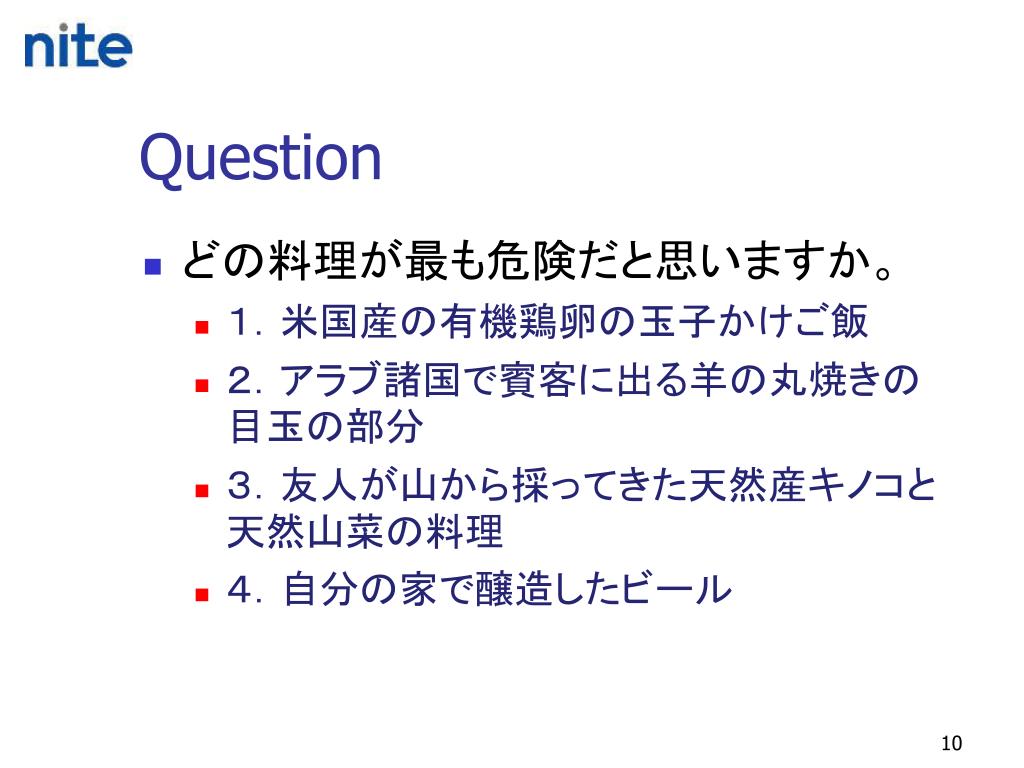 nite

Question

どの料理が最も危険だと思いますか。

1. 米国産の有機鶏卵の玉子かけご飯

2. アラブ諸国で賓客に出る羊の丸焼きの目玉の部分

3. 友人が山から採ってきた天然産キノコと天然山菜の料理

4. 自分の家で醸造したビール

10